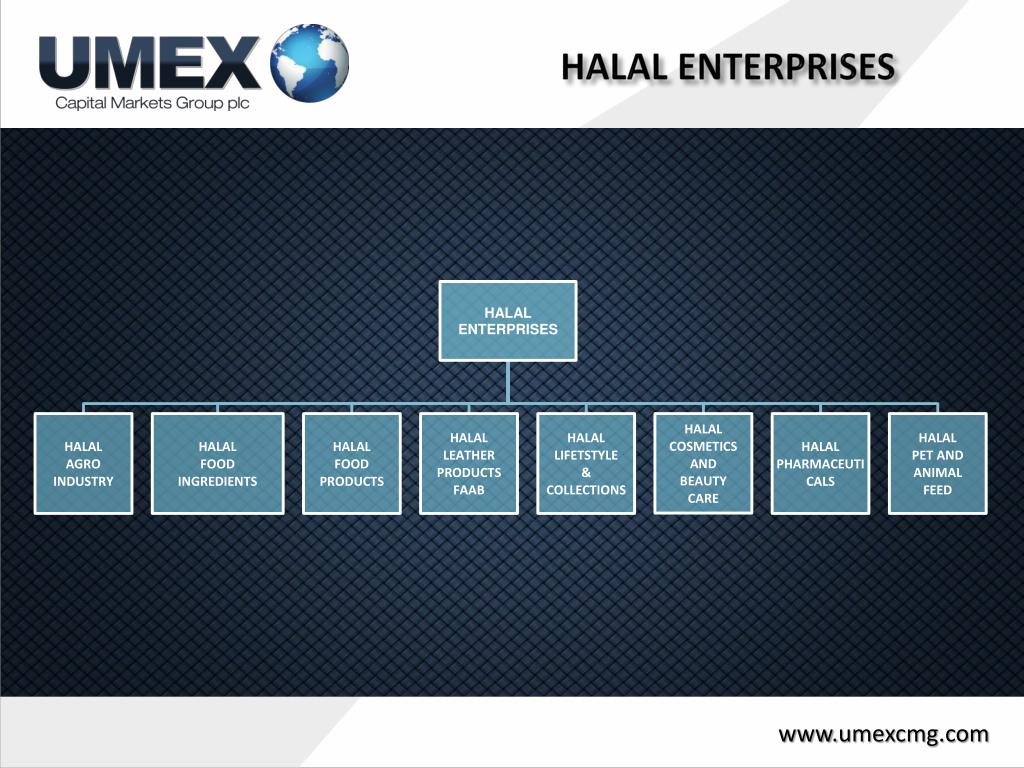 UMEX
Capital Markets Group plc

HALAL ENTERPRISES

HALAL ENTERPRISES

HALAL AGRO INDUSTRY

HALAL FOOD INGREDIENTS

HALAL FOOD PRODUCTS

HALAL LEATHER PRODUCTS FAAB

HALAL LIFETSTYLE & COLLECTIONS

HALAL COSMETICS AND BEAUTY CARE

HALAL PHARMACEUTI CALS

HALAL PET AND ANIMAL FEED

www.umexcmg.com